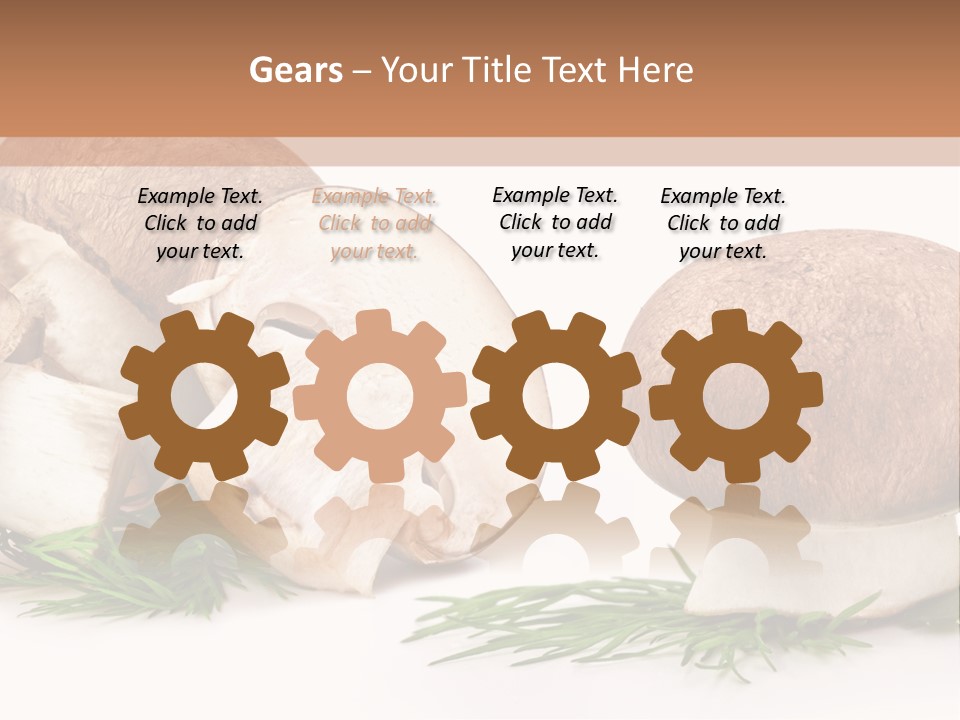 Gears – Your Title Text Here

Example Text. Click to add your text.

Example Text. Click to add your text.

Example Text. Click to add your text.

Example Text. Click to add your text.